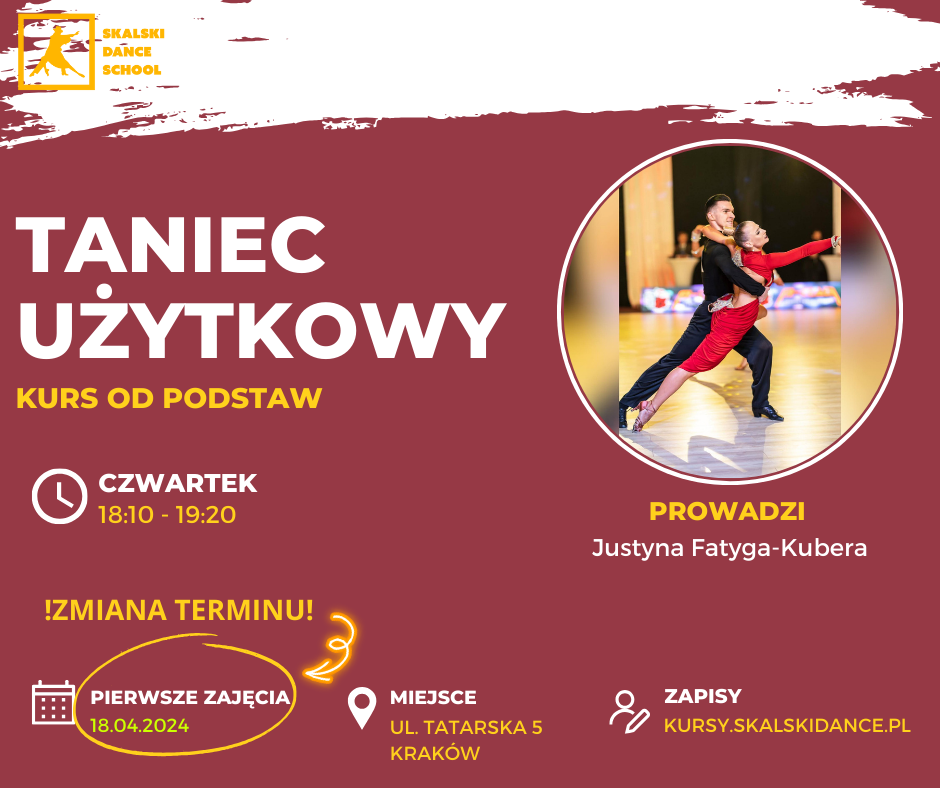 SKALSKI DANCE SCHOOL

TANIEC UŻYTKOWY

KURS OD PODSTAW

CZWARTEK
18:10 - 19:20

PROWADZI
Justyna Fatyga-Kubera

!ZMIANA TERMINU!

PIERWSZE ZAJĘCIA
18.04.2024

MIEJSCE
UL. TATARSKA 5
KRAKÓW

ZAPISY
KURSY.SKALSKIDANCE.PL